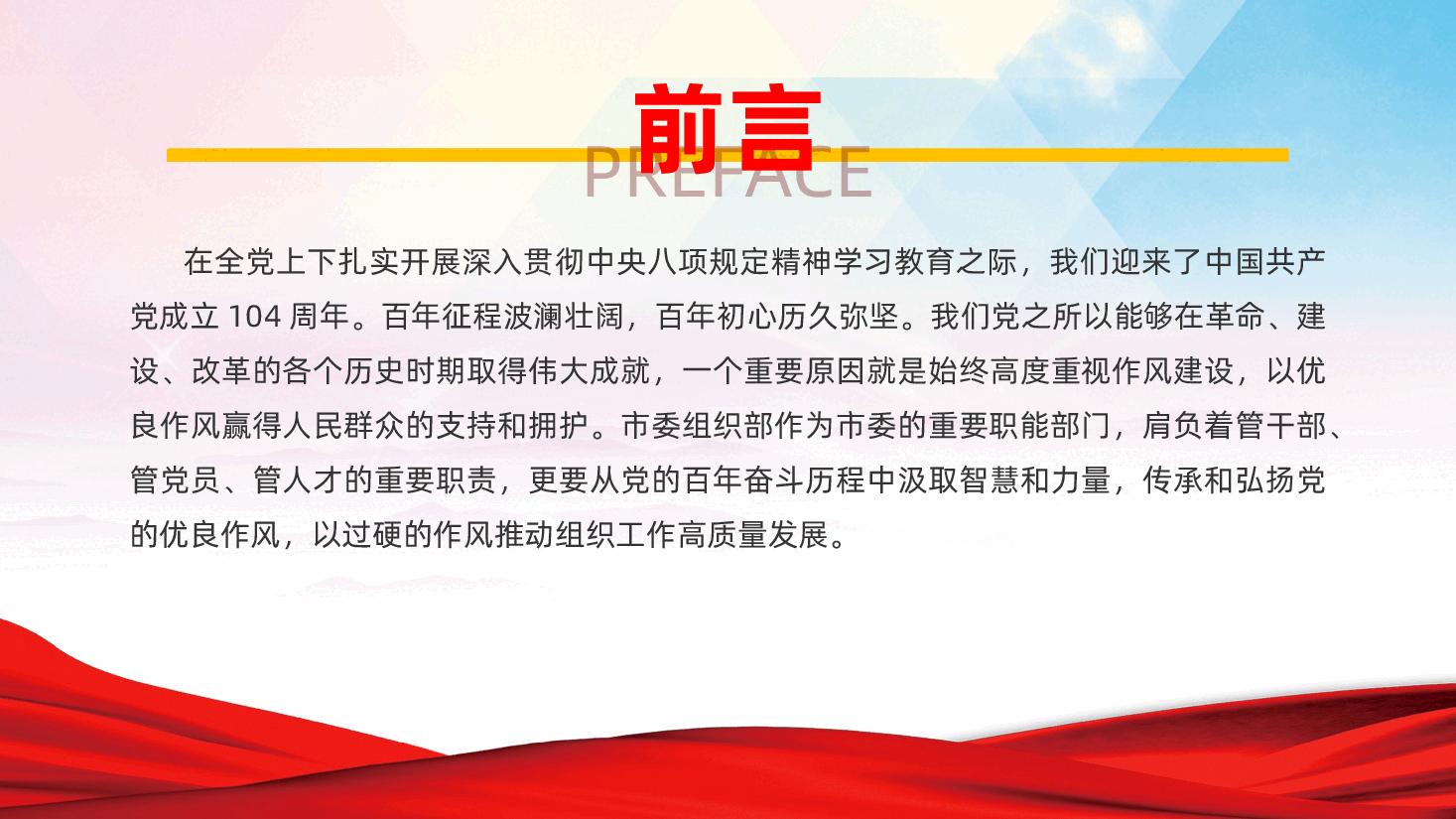 前言

PREFACE

在全党上下扎实开展深入贯彻中央八项规定精神学习教育之际，我们迎来了中国共产党成立 104 周年。百年征程波澜壮阔，百年初心历久弥坚。我们党之所以能够在革命、建设、改革的各个历史时期取得伟大成就，一个重要原因就是始终高度重视作风建设，以优良作风赢得人民群众的支持和拥护。市委组织部作为市委的重要职能部门，肩负着管干部、管党员、管人才的重要职责，更要从党的百年奋斗历程中汲取智慧和力量，传承和弘扬党的优良作风，以过硬的作风推动组织工作高质量发展。